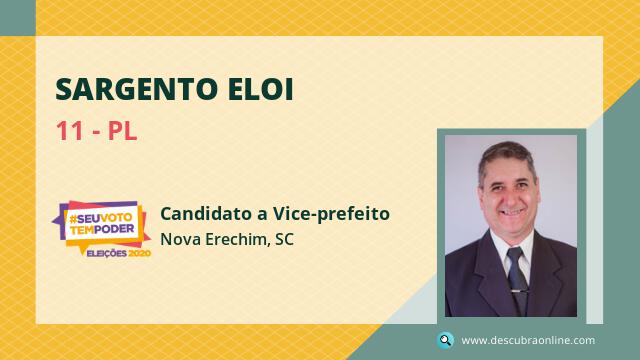 SARGENTO ELOI

11 - PL

#SEUVOTO TEMPODER
ELEIÇÕES 2020

Candidato a Vice-prefeito
Nova Erechim, SC

www.descubraonline.com